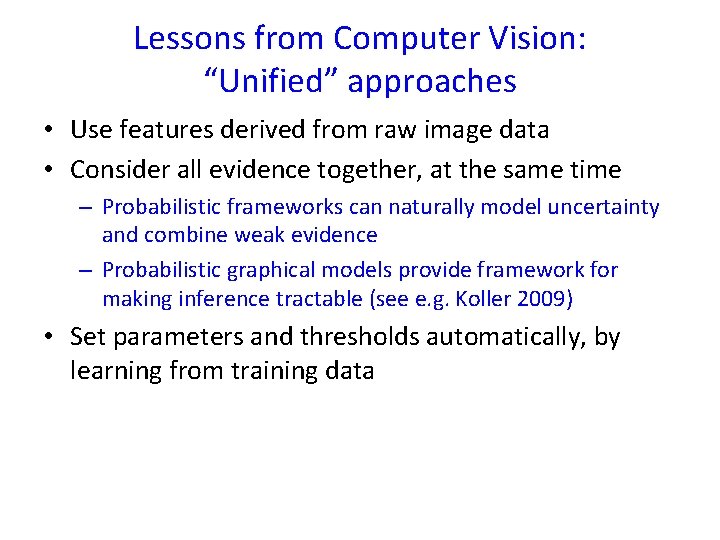 Lessons from Computer Vision: “Unified” approaches

• Use features derived from raw image data
• Consider all evidence together, at the same time
– Probabilistic frameworks can naturally model uncertainty and combine weak evidence
– Probabilistic graphical models provide framework for making inference tractable (see e.g. Koller 2009)
• Set parameters and thresholds automatically, by learning from training data